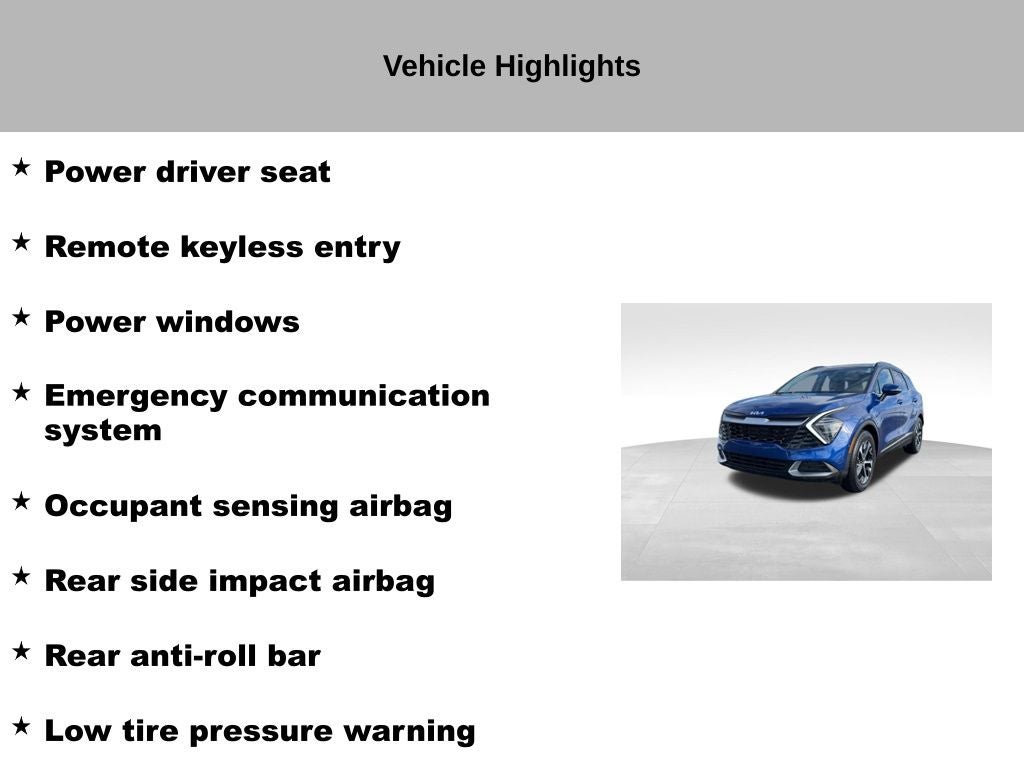 Vehicle Highlights

★ Power driver seat

★ Remote keyless entry

★ Power windows

★ Emergency communication system

★ Occupant sensing airbag

★ Rear side impact airbag

★ Rear anti-roll bar

★ Low tire pressure warning